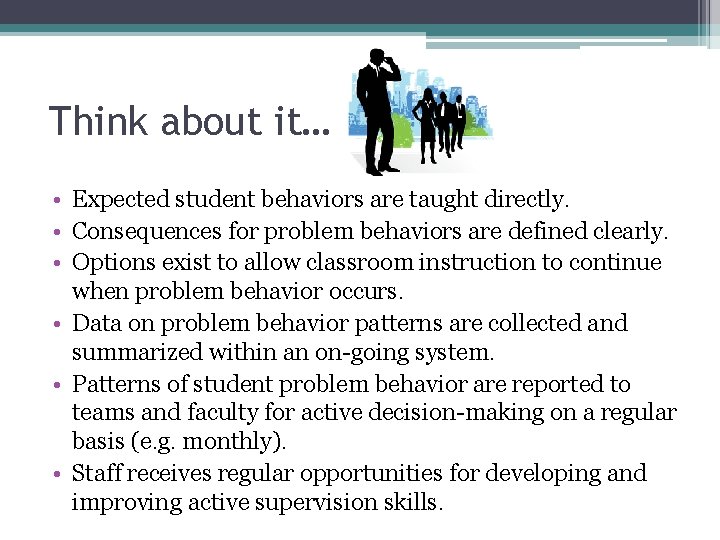 Think about it…

• Expected student behaviors are taught directly.
• Consequences for problem behaviors are defined clearly.
• Options exist to allow classroom instruction to continue when problem behavior occurs.
• Data on problem behavior patterns are collected and summarized within an on-going system.
• Patterns of student problem behavior are reported to teams and faculty for active decision-making on a regular basis (e.g. monthly).
• Staff receives regular opportunities for developing and improving active supervision skills.